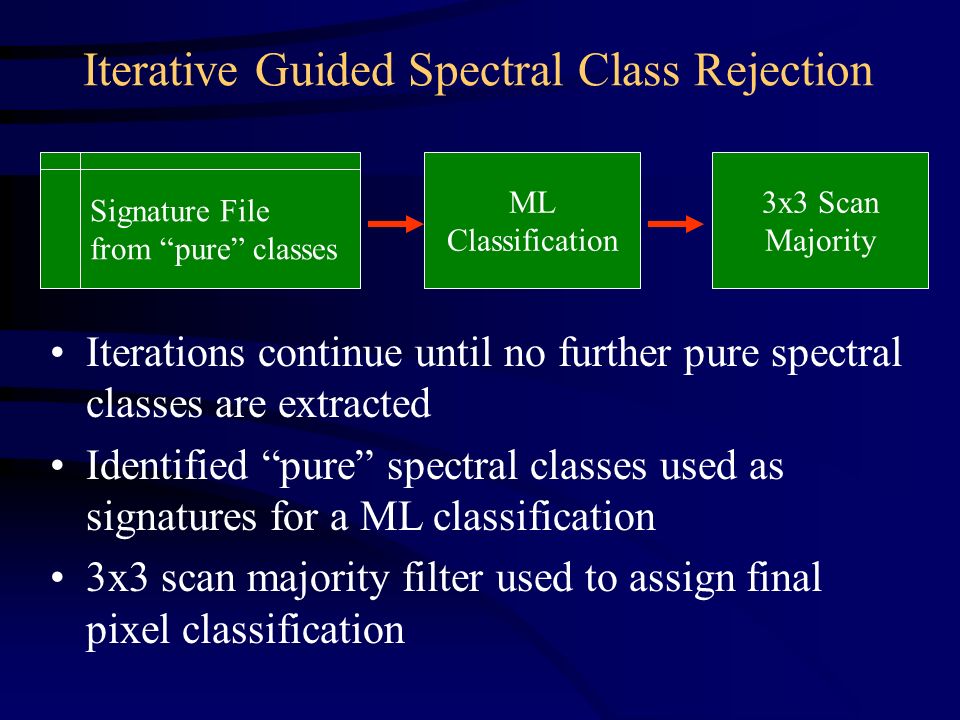 Iterative Guided Spectral Class Rejection

Signature File from “pure” classes

ML Classification

3x3 Scan Majority

• Iterations continue until no further pure spectral classes are extracted

• Identified “pure” spectral classes used as signatures for a ML classification

• 3x3 scan majority filter used to assign final pixel classification